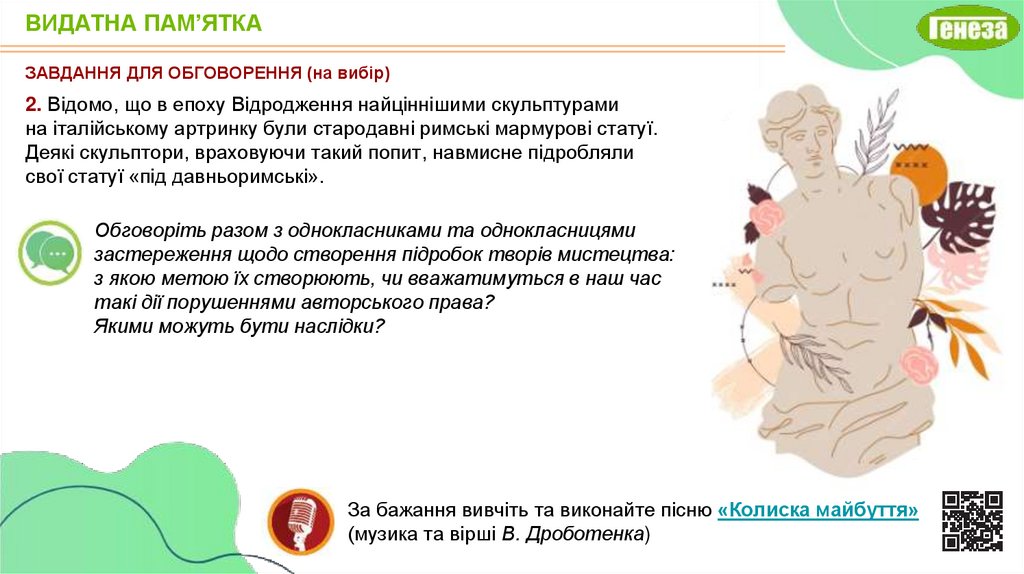 ВИДАТНА ПАМ'ЯТКА

Генеза

ЗАВДАННЯ ДЛЯ ОБГОВОРЕННЯ (на вибір)

2. Відомо, що в епоху Відродження найціннішими скульптурами на італійському артринку були стародавні римські мармурові статуї. Деякі скульптори, враховуючи такий попит, навмисне підробляли свої статуї «під давньоримські».

Обговоріть разом з однокласниками та однокласницями застереження щодо створення підробок творів мистецтва: з якою метою їх створюють, чи вважатимуться в наш час такі дії порушеннями авторського права? Якими можуть бути наслідки?

За бажання вивчіть та виконайте пісню «Колиска майбуття» (музика та вірші В. Дроботенка)